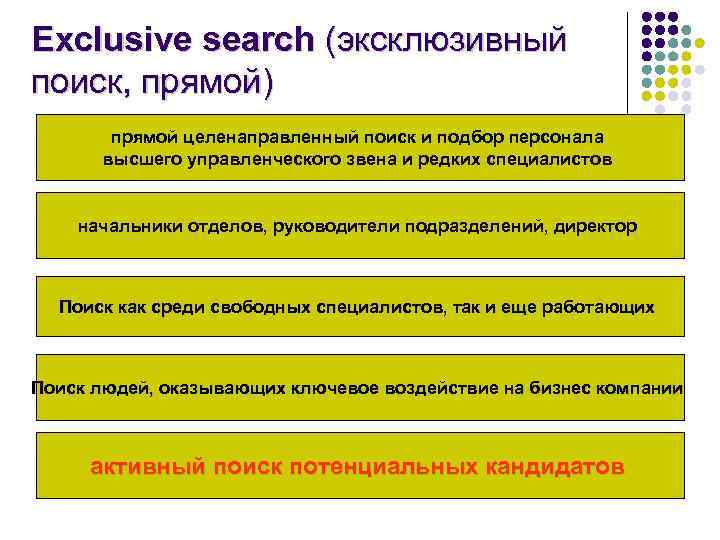 Exclusive search (эксклюзивный поиск, прямой)

прямой целенаправленный поиск и подбор персонала высшего управленческого звена и редких специалистов

начальники отделов, руководители подразделений, директор

Поиск как среди свободных специалистов, так и еще работающих

Поиск людей, оказывающих ключевое воздействие на бизнес компании

активный поиск потенциальных кандидатов